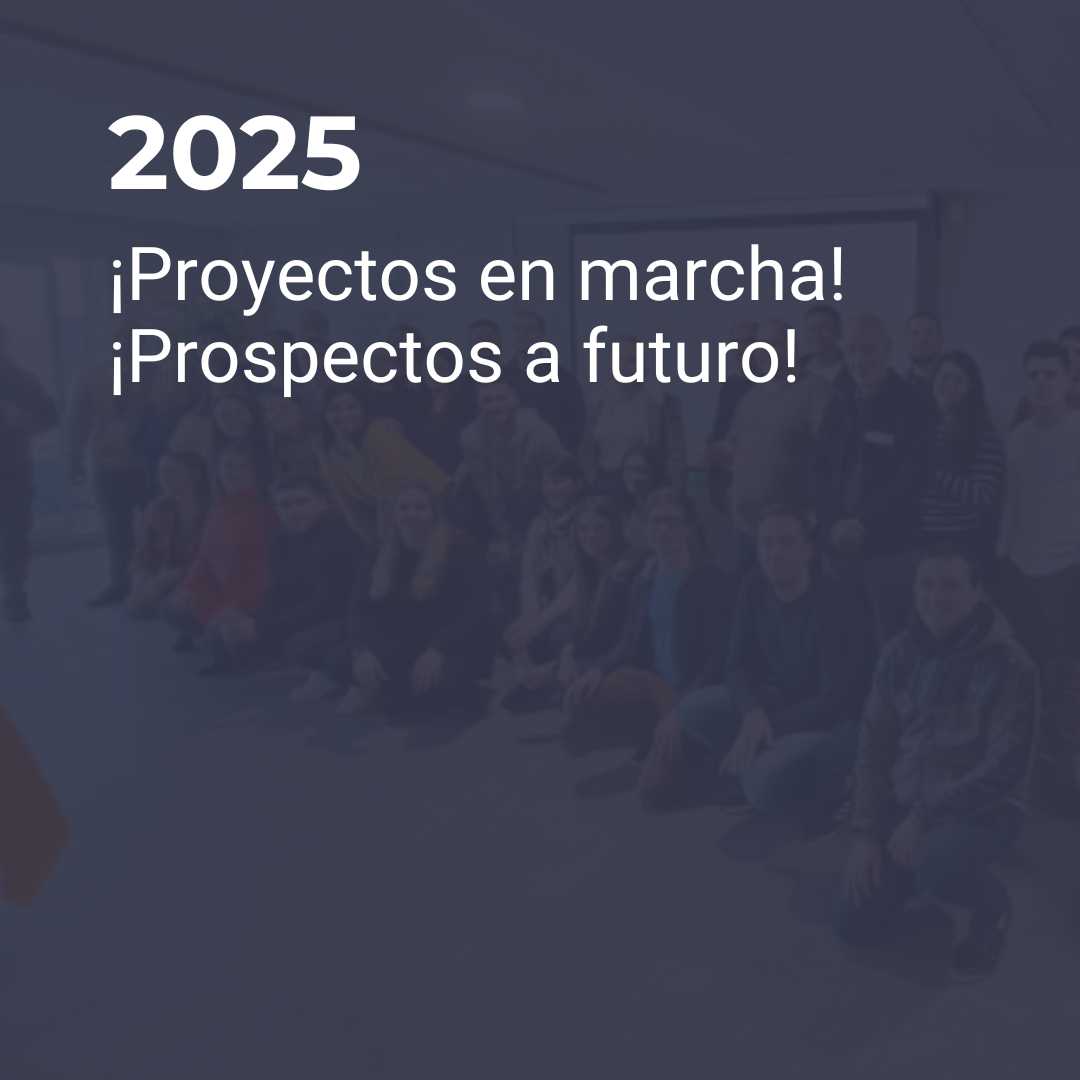 2025

¡Proyectos en marcha!
¡Prospectos a futuro!